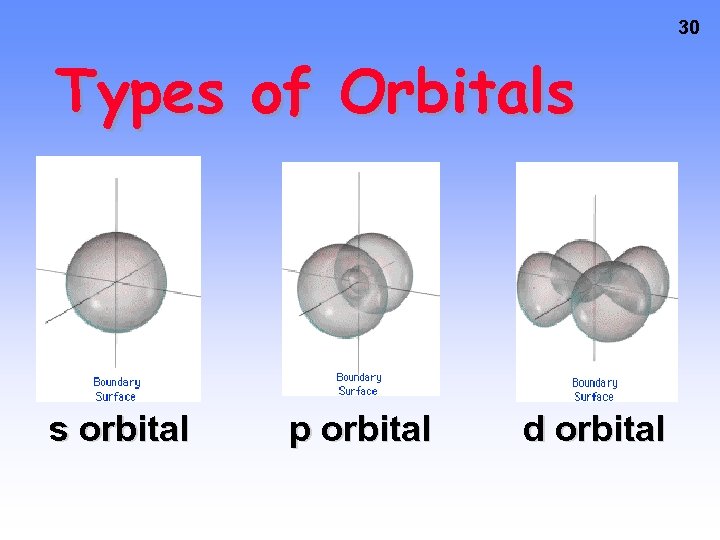 30

Types of Orbitals

Boundary Surface

s orbital

Boundary Surface

p orbital

Boundary Surface

d orbital